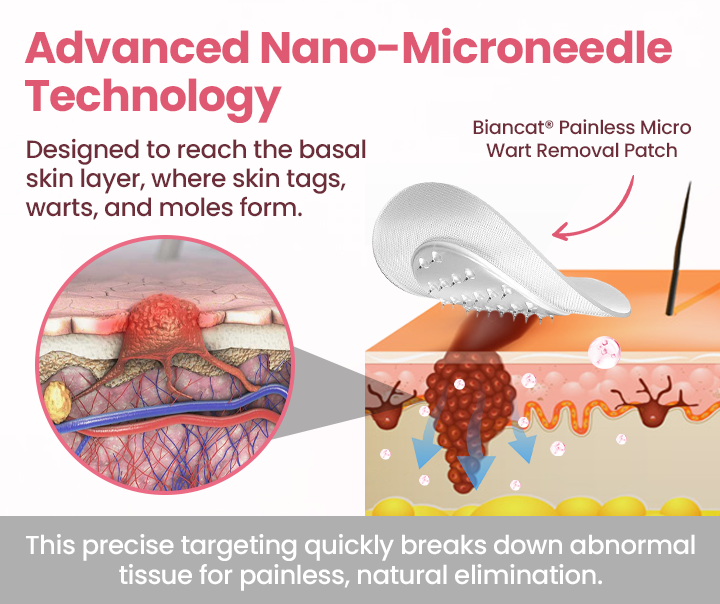 Advanced Nano-Microneedle Technology

Designed to reach the basal skin layer, where skin tags, warts, and moles form.

Biancat® Painless Micro Wart Removal Patch

This precise targeting quickly breaks down abnormal tissue for painless, natural elimination.